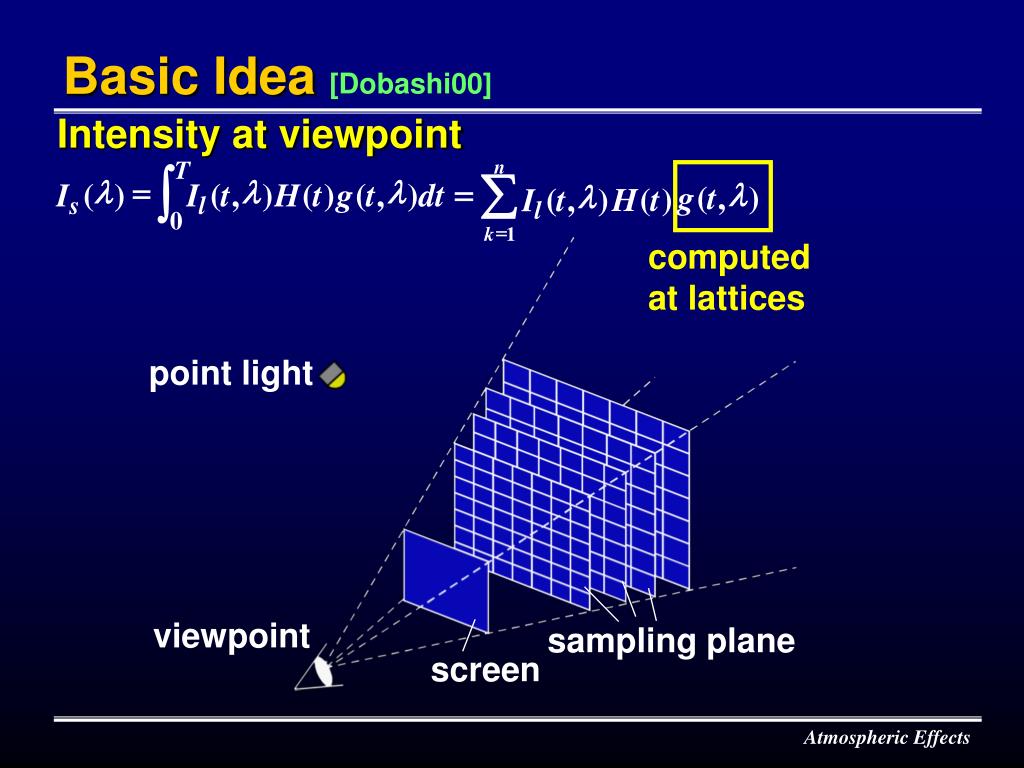 Basic Idea [Dobashi00]

Intensity at viewpoint

$I_s(\lambda) = \int_0^T I_l(t,\lambda)H(t)g(t,\lambda)dt = \sum_{k=1}^{n} I_l(t,\lambda)H(t)g(t,\lambda)$

computed at lattices

point light

viewpoint

screen

sampling plane

Atmospheric Effects